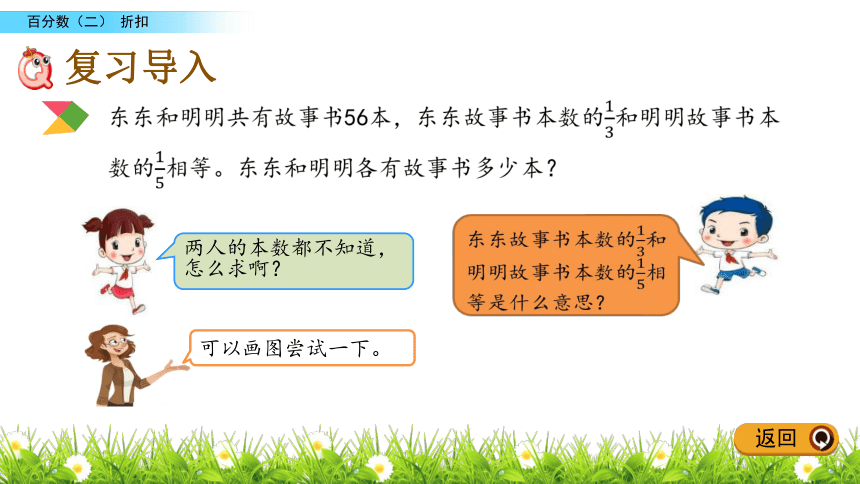 百分数（二） 折扣

复习导入

东东和明明共有故事书56本，东东故事书本数的$\frac{1}{3}$和明明故事书本数的$\frac{1}{5}$相等。东东和明明各有故事书多少本？

两人的本数都不知道，怎么求啊？

东东故事书本数的$\frac{1}{3}$和明明故事书本数的$\frac{1}{5}$相等是什么意思？

可以画图尝试一下。

返回